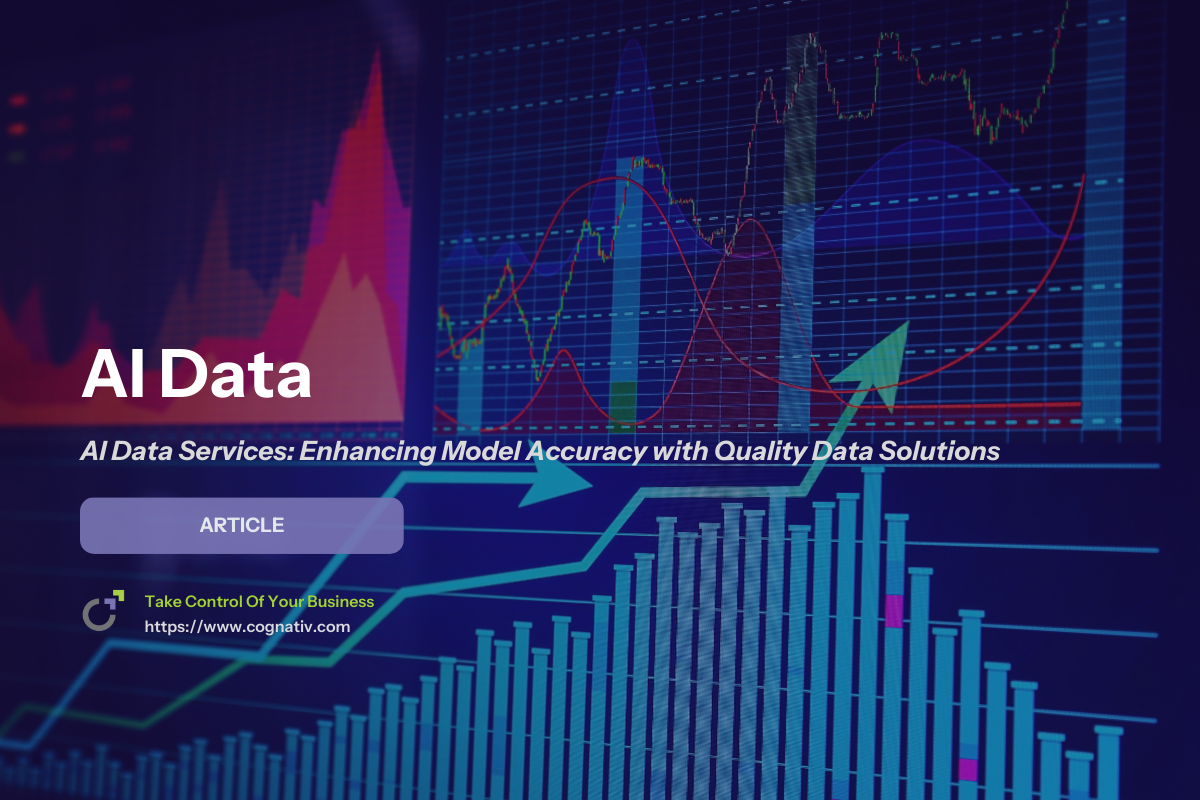 AI Data

AI Data Services: Enhancing Model Accuracy with Quality Data Solutions

ARTICLE

Take Control Of Your Business
https://www.cognativ.com